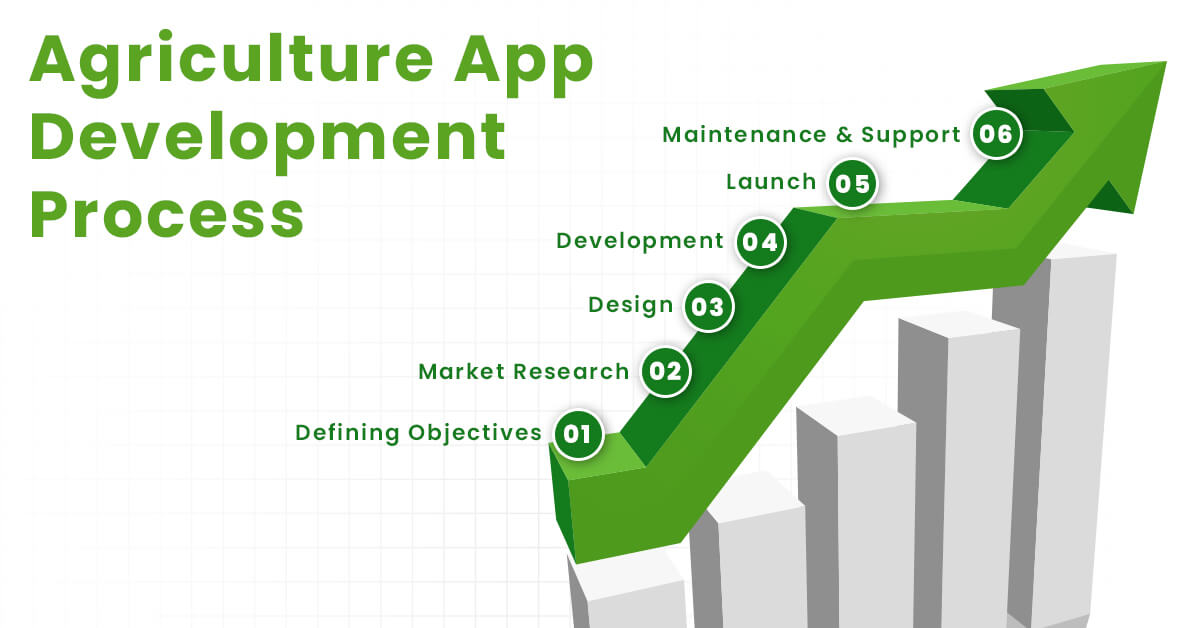 Agriculture App Development Process

Maintenance & Support 06

Launch 05

Development 04

Design 03

Market Research 02

Defining Objectives 01